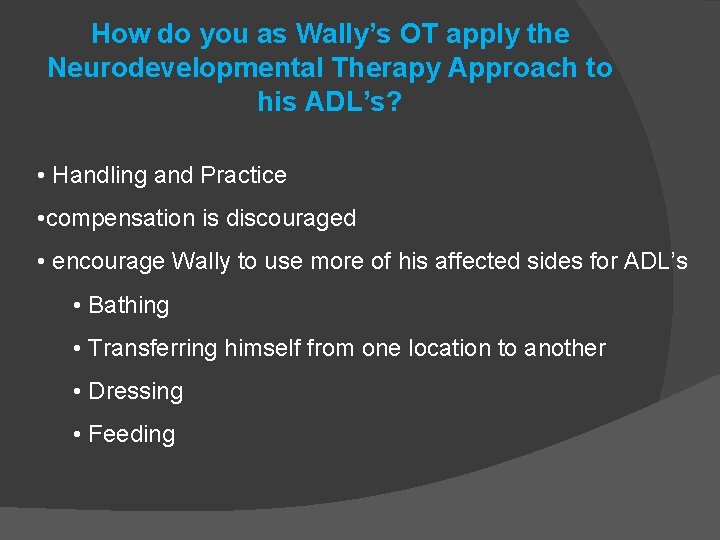 How do you as Wally's OT apply the Neurodevelopmental Therapy Approach to his ADL's?

• Handling and Practice

•compensation is discouraged

• encourage Wally to use more of his affected sides for ADL's

• Bathing

• Transferring himself from one location to another

• Dressing

• Feeding